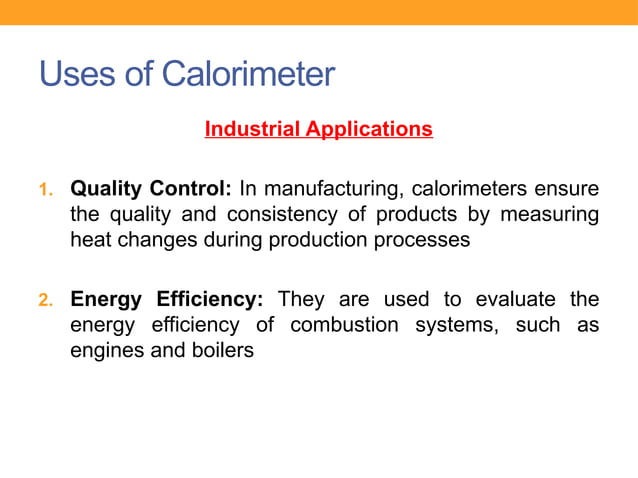 Uses of Calorimeter

Industrial Applications

1. Quality Control: In manufacturing, calorimeters ensure the quality and consistency of products by measuring heat changes during production processes

2. Energy Efficiency: They are used to evaluate the energy efficiency of combustion systems, such as engines and boilers